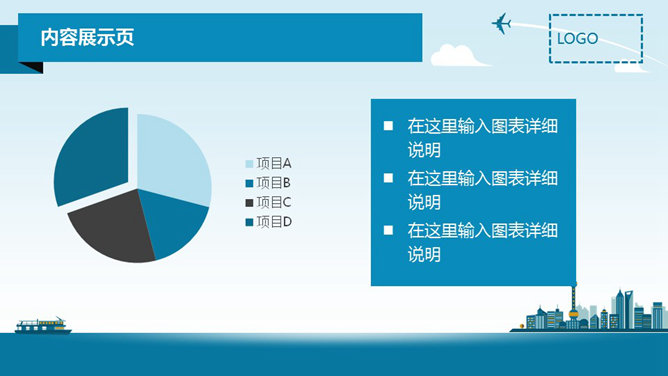 内容展示页

LOGO

项目A
项目B
项目C
项目D

在这里输入图表详细说明

在这里输入图表详细说明

在这里输入图表详细说明